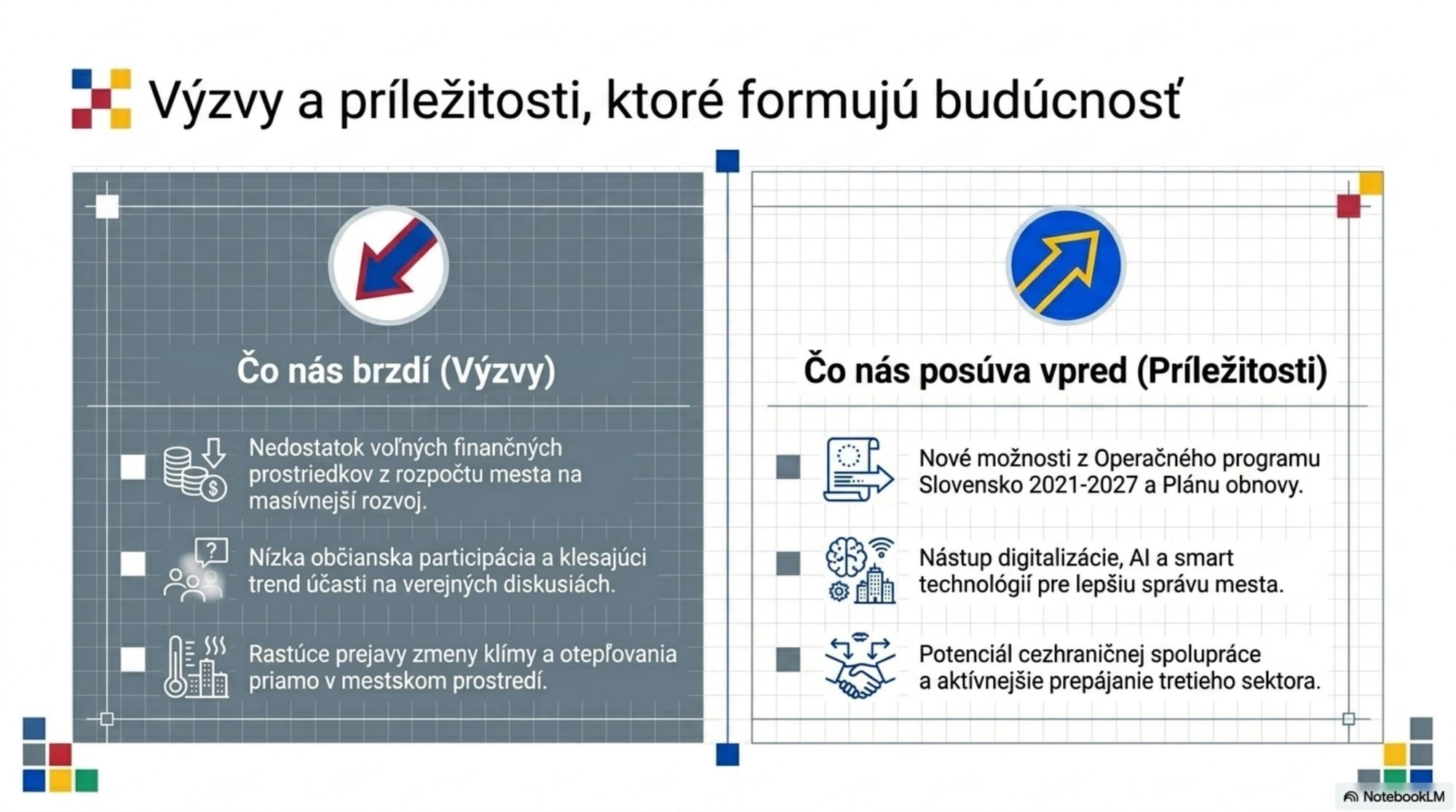 Výzvy a príležitosti, ktoré formujú budúcnosť

Čo nás brzdí (Výzvy)

Nedostatok voľných finančných prostriedkov z rozpočtu mesta na masívnejší rozvoj.

Nízka občianska participácia a klesajúci trend účasti na verejných diskusiách.

Rastúce prejavy zmeny klímy a otepľovania priamo v mestskom prostredí.

Čo nás posúva vpred (Príležitosti)

Nové možnosti z Operačného programu Slovensko 2021-2027 a Plánu obnovy.

Nástup digitalizácie, AI a smart technológií pre lepšiu správu mesta.

Potenciál cezhraničnej spolupráce a aktívnejšie prepájanie tretieho sektora.

NotebookLM